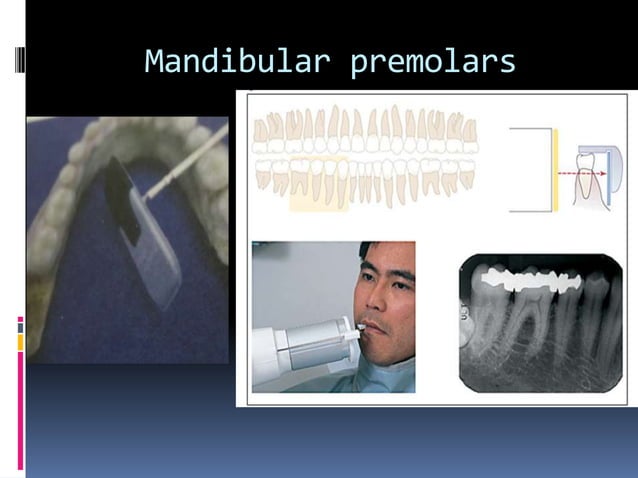 Mandibular premolars